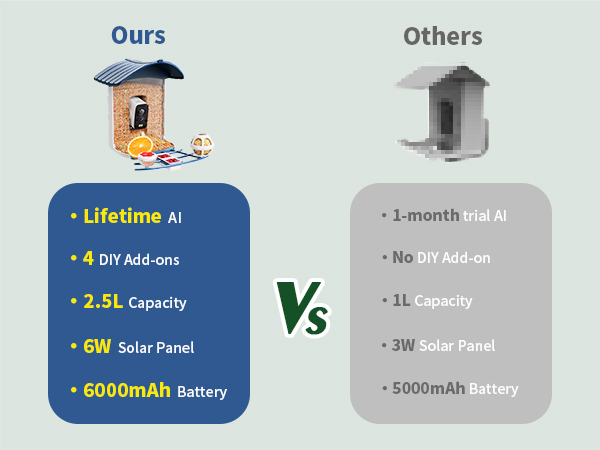 Ours

• Lifetime AI
• 4 DIY Add-ons
• 2.5L Capacity
• 6W Solar Panel
• 6000mAh Battery

Vs

Others

• 1-month trial AI
• No DIY Add-on
• 1L Capacity
• 3W Solar Panel
• 5000mAh Battery